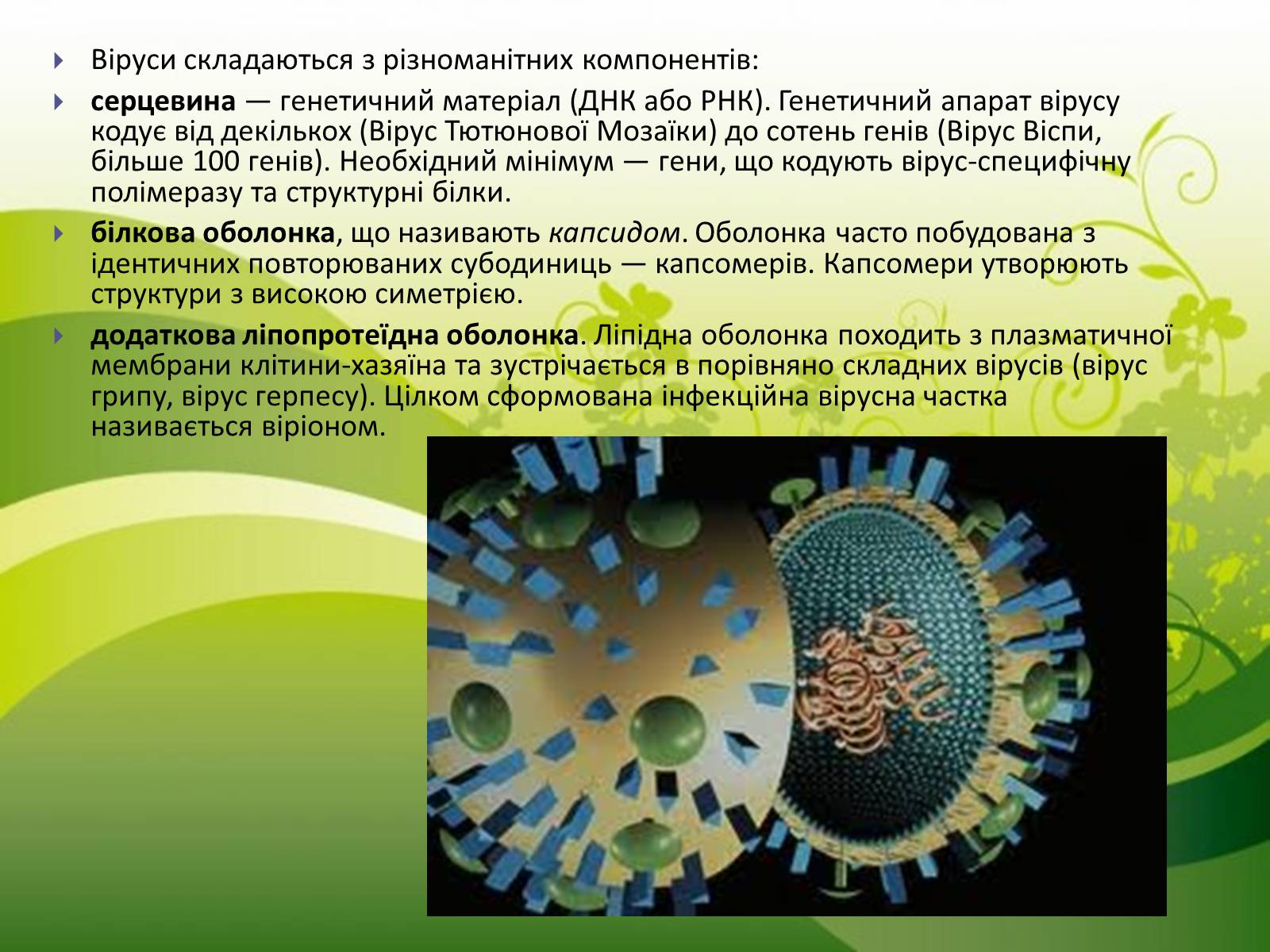 Віруси складаються з різноманітних компонентів:

серцевина — генетичний матеріал (ДНК або РНК). Генетичний апарат вірусу кодує від декількох (Вірус Тютюнової Мозаїки) до сотень генів (Вірус Віспи, більше 100 генів). Необхідний мінімум — гени, що кодують вірус-специфічну полімеразу та структурні білки.

білкова оболонка, що називають капсидом. Оболонка часто побудована з ідентичних повторюваних субодиниць — капсомерів. Капсомери утворюють структури з високою симетрією.

додаткова ліпопротеїдна оболонка. Ліпідна оболонка походить з плазматичної мембрани клітини-хазяїна та зустрічається в порівняно складних вірусів (вірус грипу, вірус герпесу). Цілком сформована інфекційна вірусна частка називається віріоном.